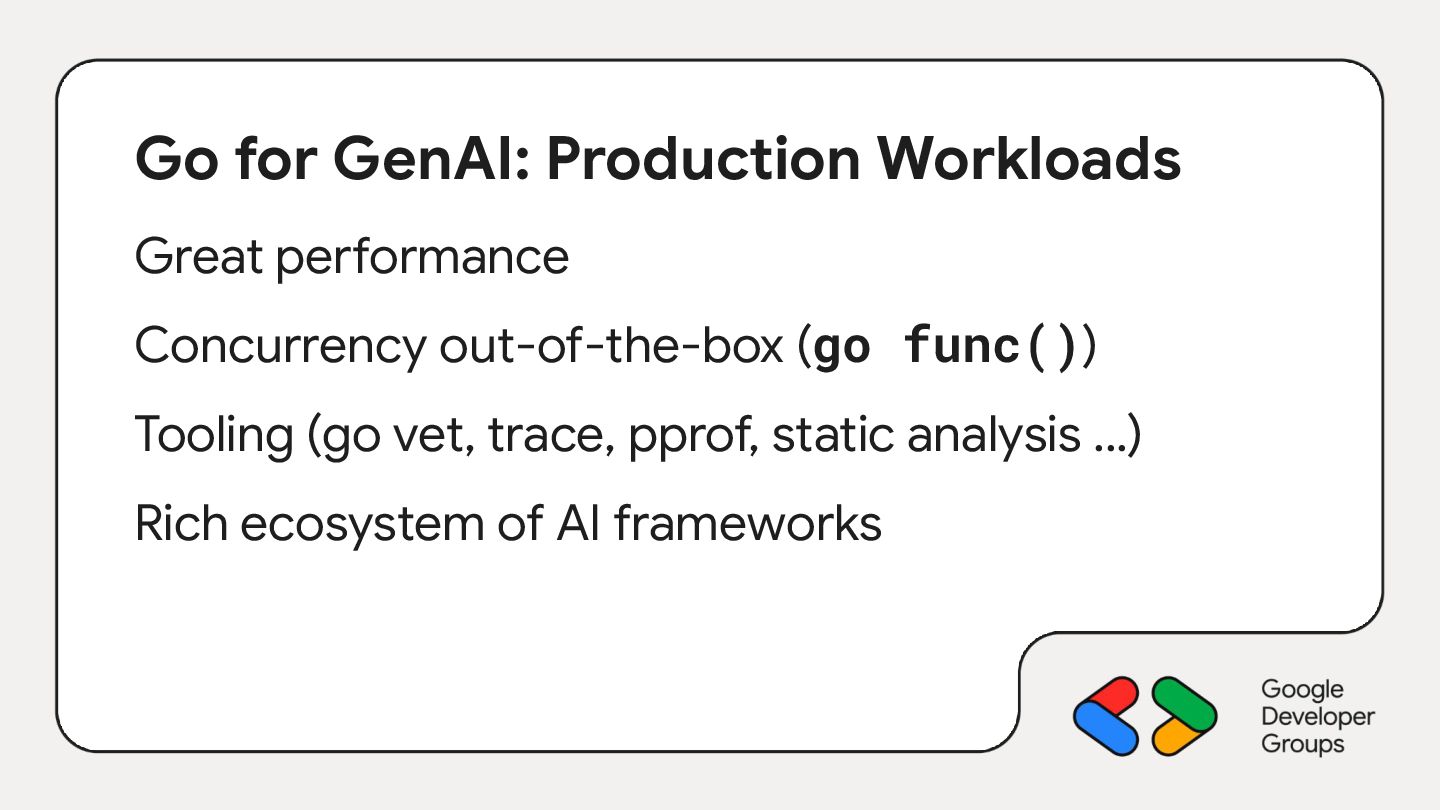 Go for GenAI: Production Workloads

Great performance

Concurrency out-of-the-box (go func())

Tooling (go vet, trace, pprof, static analysis ...)

Rich ecosystem of AI frameworks

Google Developer Groups